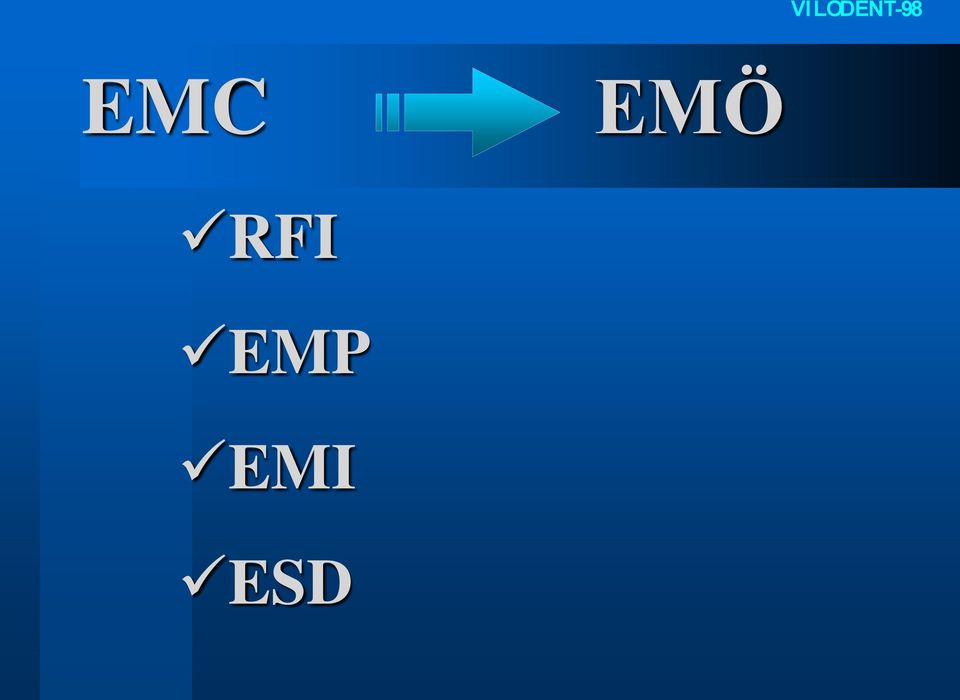 VILODENT-98

EMC EMÖ

✓RFI

✓EMP

✓EMI

✓ESD